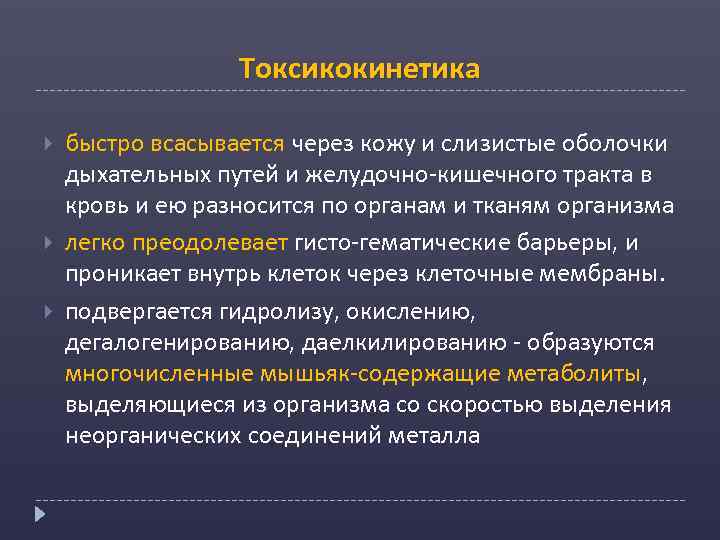 Токсикокинетика

быстро всасывается через кожу и слизистые оболочки дыхательных путей и желудочно-кишечного тракта в кровь и ею разносится по органам и тканям организма

легко преодолевает гисто-гематические барьеры, и проникает внутрь клеток через клеточные мембраны.

подвергается гидролизу, окислению, дегалогенированию, даелкилированию - образуются многочисленные мышьяк-содержащие метаболиты, выделяющиеся из организма со скоростью выделения неорганических соединений металла